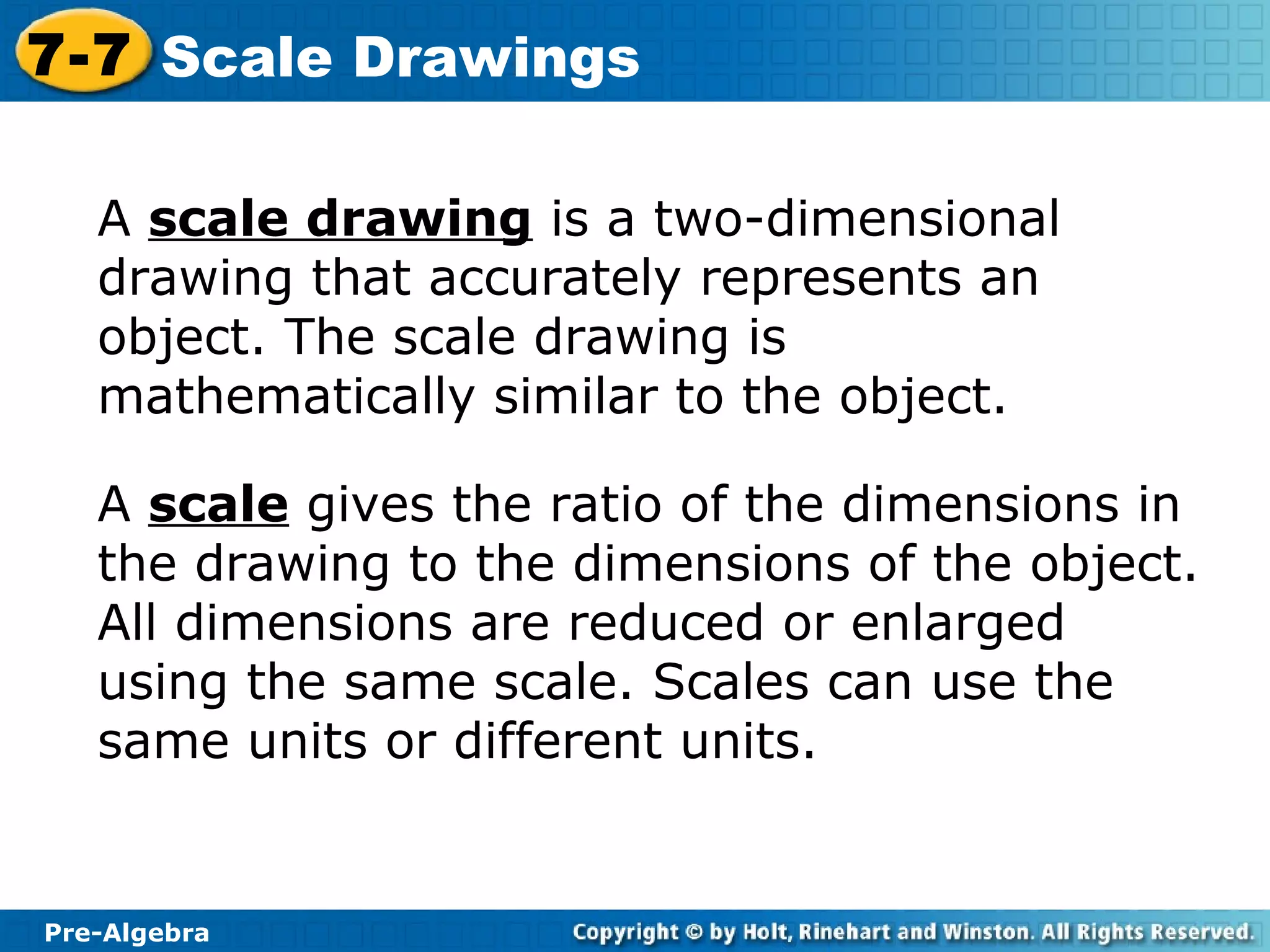 7-7 Scale Drawings

A scale drawing is a two-dimensional drawing that accurately represents an object. The scale drawing is mathematically similar to the object.

A scale gives the ratio of the dimensions in the drawing to the dimensions of the object. All dimensions are reduced or enlarged using the same scale. Scales can use the same units or different units.

Pre-Algebra

Copyright © by Holt, Rinehart and Winston. All Rights Reserved.